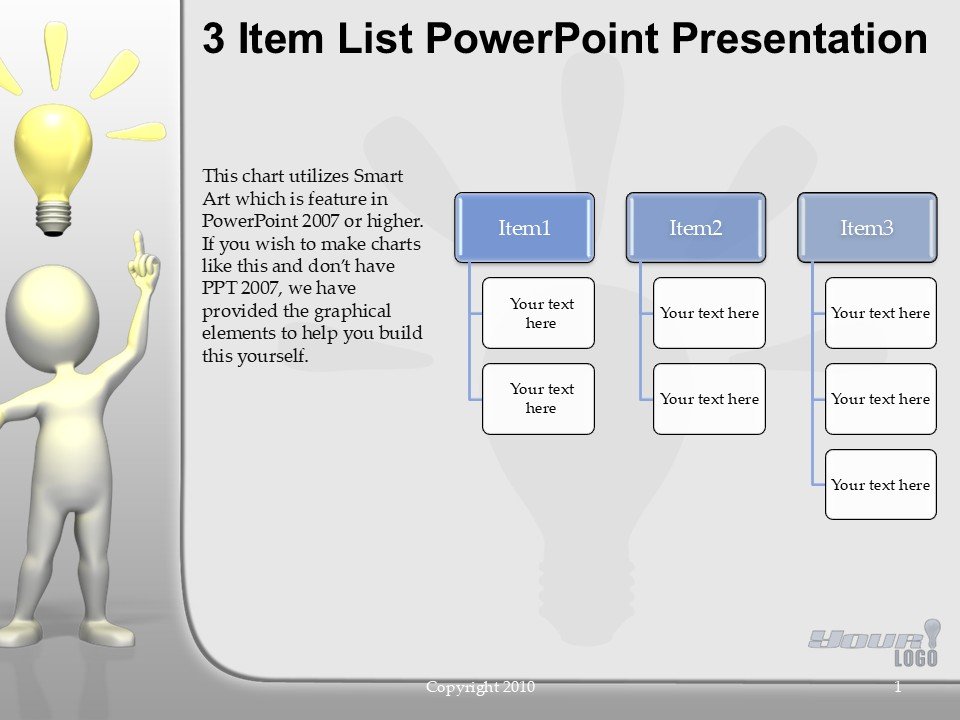 3 Item List PowerPoint Presentation

This chart utilizes Smart Art which is feature in PowerPoint 2007 or higher. If you wish to make charts like this and don't have PPT 2007, we have provided the graphical elements to help you build this yourself.

Item1

Your text here

Your text here

Item2

Your text here

Your text here

Item3

Your text here

Your text here

Your text here

Your LOGO

Copyright 2010

1